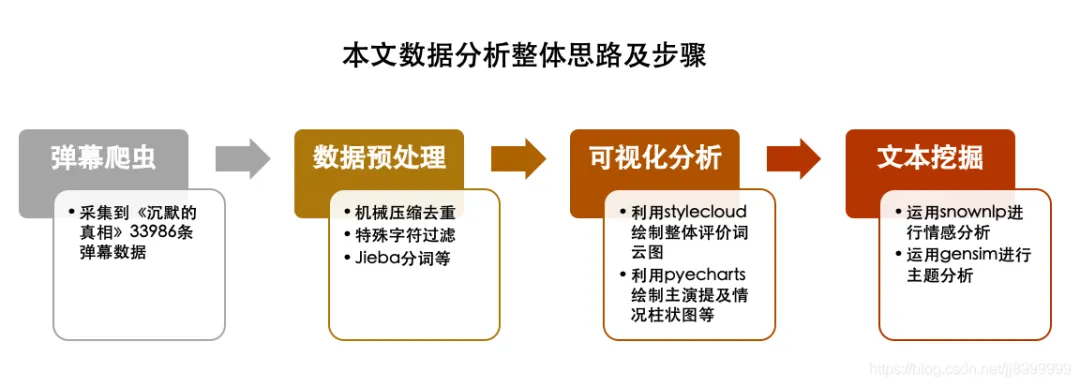 本文数据分析整体思路及步骤

弹幕爬虫

• 采集到《沉默的真相》33986条弹幕数据

数据预处理

• 机械压缩去重
• 特殊字符过滤
• Jieba分词等

可视化分析

• 利用stylecloud绘制整体评价词云图
• 利用pyecharts绘制主演提及情况柱状图等

文本挖掘

• 运用snownlp进行情感分析
• 运用gensim进行主题分析

https://blog.csdn.net/jj8999999